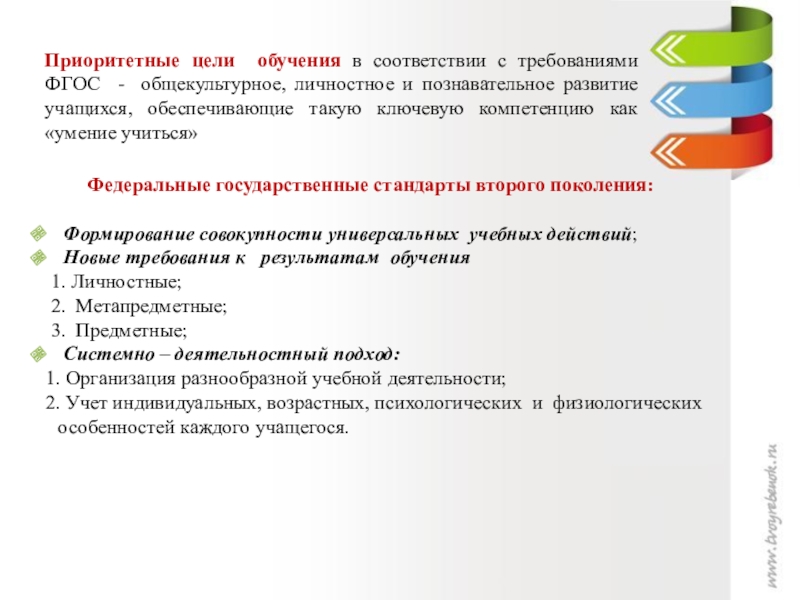 Приоритетные цели обучения в соответствии с требованиями ФГОС - общекультурное, личностное и познавательное развитие учащихся, обеспечивающие такую ключевую компетенцию как «умение учиться»

Федеральные государственные стандарты второго поколения:

Формирование совокупности универсальных учебных действий;
Новые требования к результатам обучения
1. Личностные;
2. Метапредметные;
3. Предметные;
Системно – деятельностный подход:
1. Организация разнообразной учебной деятельности;
2. Учет индивидуальных, возрастных, психологических и физиологических особенностей каждого учащегося.

www.tvoyrebenok.ru